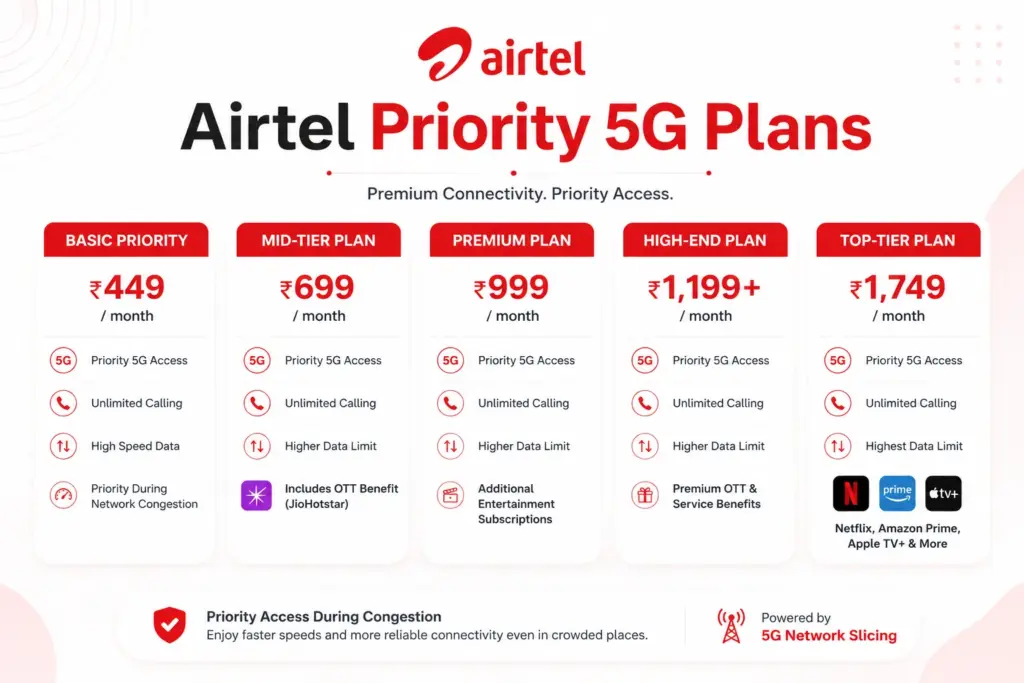 airtel

Airtel Priority 5G Plans

Premium Connectivity. Priority Access.

BASIC PRIORITY

₹449
/ month

5G Priority 5G Access

Unlimited Calling

High Speed Data

Priority During Network Congestion

MID-TIER PLAN

₹699
/ month

5G Priority 5G Access

Unlimited Calling

Higher Data Limit

Includes OTT Benefit (JioHotstar)

PREMIUM PLAN

₹999
/ month

5G Priority 5G Access

Unlimited Calling

Higher Data Limit

Additional Entertainment Subscriptions

HIGH-END PLAN

₹1,199+
/ month

5G Priority 5G Access

Unlimited Calling

Higher Data Limit

Premium OTT & Service Benefits

TOP-TIER PLAN

₹1,749
/ month

5G Priority 5G Access

Unlimited Calling

Highest Data Limit

N prime tv+

Netflix, Amazon Prime, Apple TV+ & More

Priority Access During Congestion
Enjoy faster speeds and more reliable connectivity even in crowded places.

Powered by
5G Network Slicing